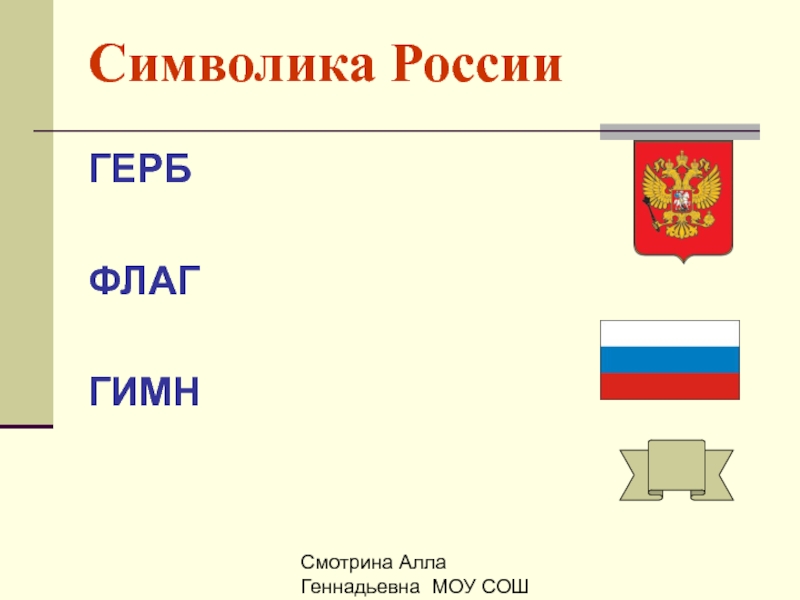 Символика России

ГЕРБ

ФЛАГ

ГИМН

Смотрина Алла Геннадьевна МОУ СОШ